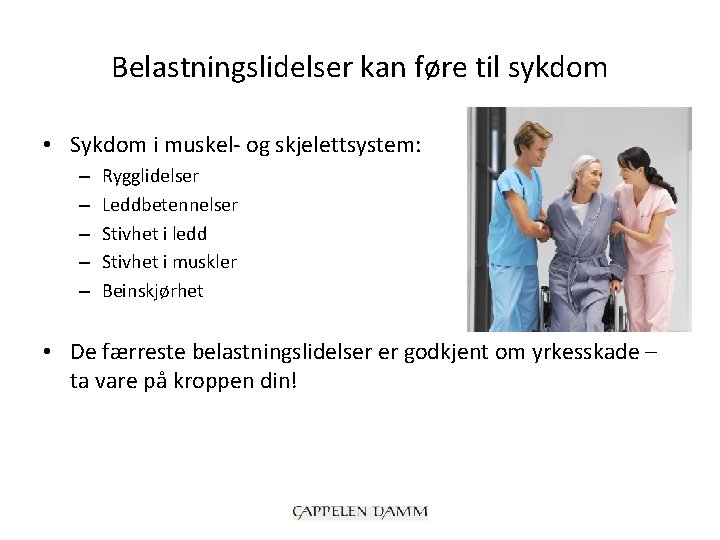 Belastningslidelser kan føre til sykdom

• Sykdom i muskel- og skjelettsystem:
 – Rygglidelser
 – Leddbetennelser
 – Stivhet i ledd
 – Stivhet i muskler
 – Beinskjørhet

• De færreste belastningslidelser er godkjent om yrkesskade – ta vare på kroppen din!

CAPPELEN DAMM